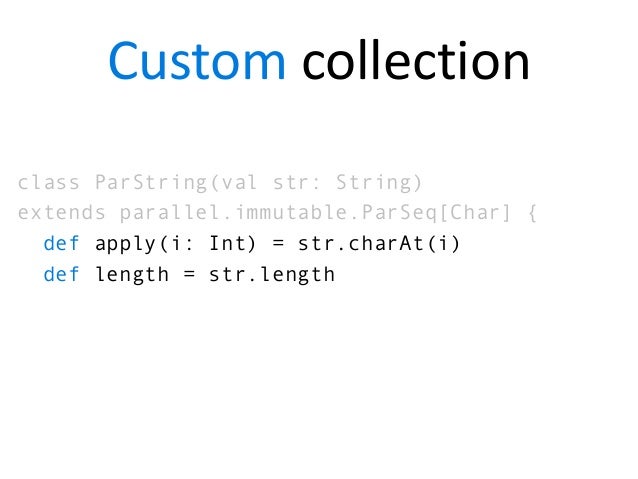 Custom collection

class ParString(val str: String)
extends parallel.immutable.ParSeq[Char] {
  def apply(i: Int) = str.charAt(i)
  def length = str.length